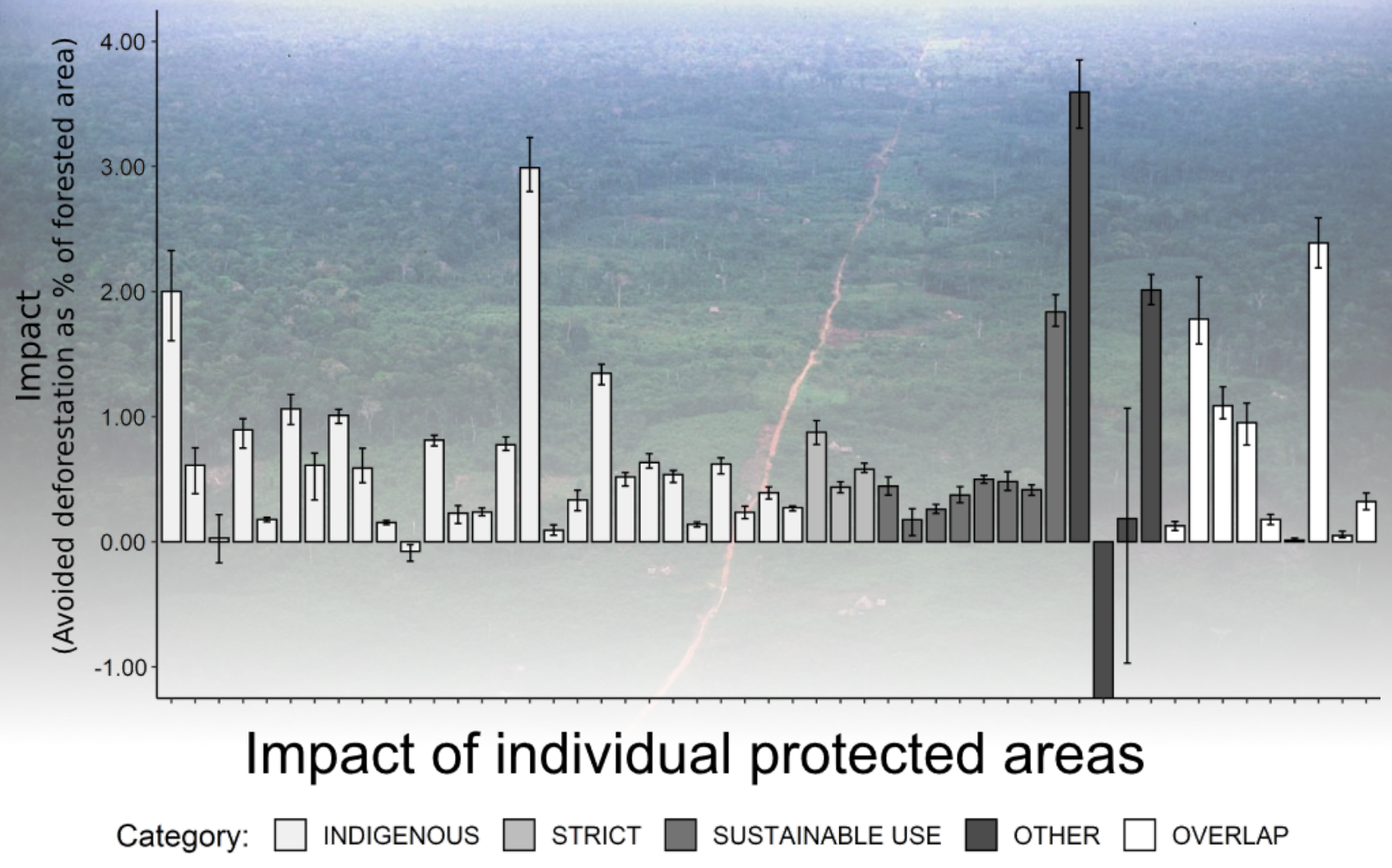 Impact
(Avoided deforestation as % of forested area)

4.00
3.00
2.00
1.00
0.00
-1.00

Impact of individual protected areas

Category: INDIGENOUS STRICT SUSTAINABLE USE OTHER OVERLAP